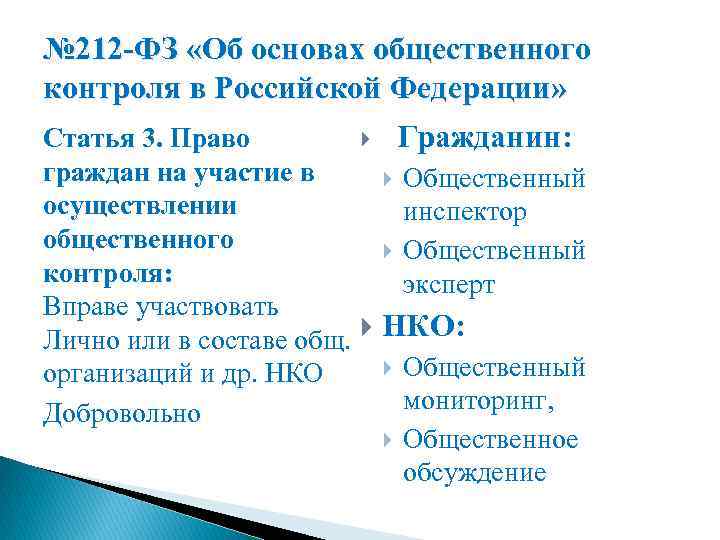 №212-ФЗ «Об основах общественного контроля в Российской Федерации»

Статья 3. Право граждан на участие в осуществлении общественного контроля:
Вправе участвовать
Лично или в составе общ. организаций и др. НКО
Добровольно

Гражданин:
Общественный инспектор
Общественный эксперт

НКО:
Общественный мониторинг,
Общественное обсуждение